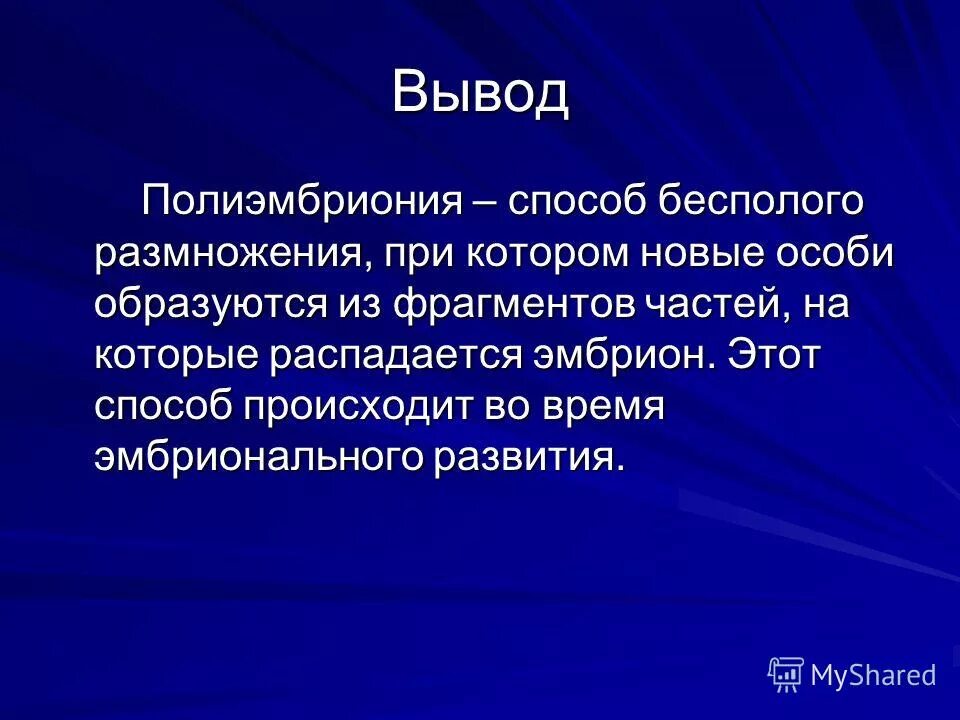 Вывод

Полиэмбриония – способ бесполого размножения, при котором новые особи образуются из фрагментов частей, на которые распадается эмбрион. Этот способ происходит во время эмбрионального развития.

MyShared